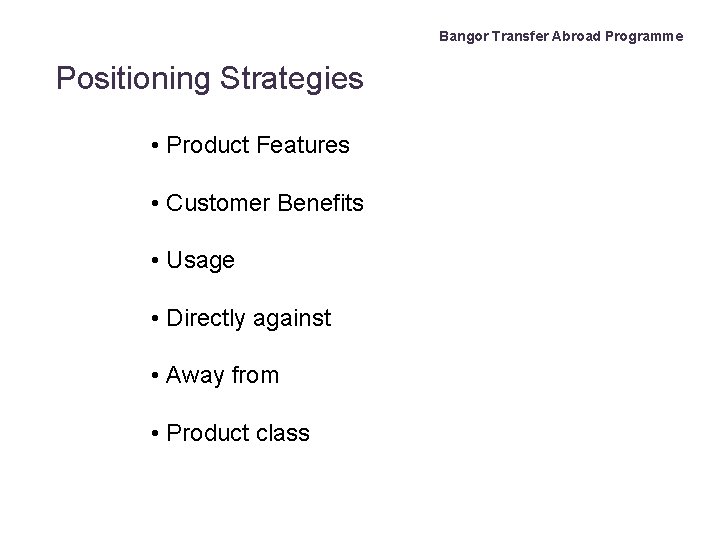 Bangor Transfer Abroad Programme

Positioning Strategies

• Product Features

• Customer Benefits

• Usage

• Directly against

• Away from

• Product class